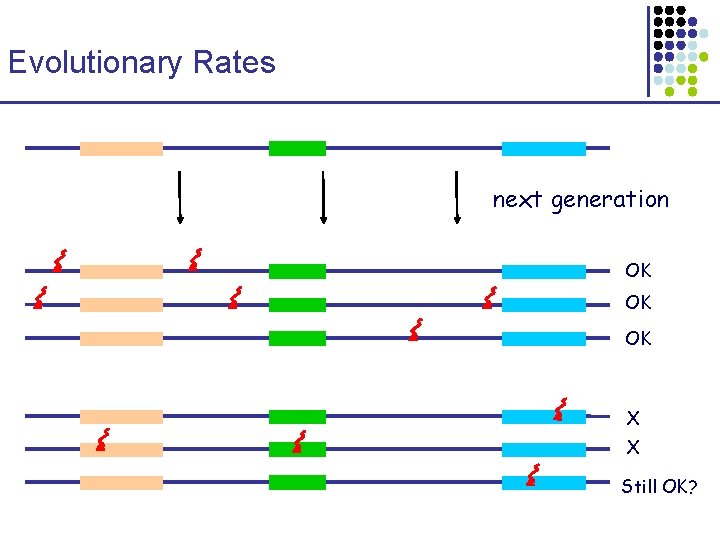 Evolutionary Rates

next generation

OK

OK

OK

X

X

Still OK?